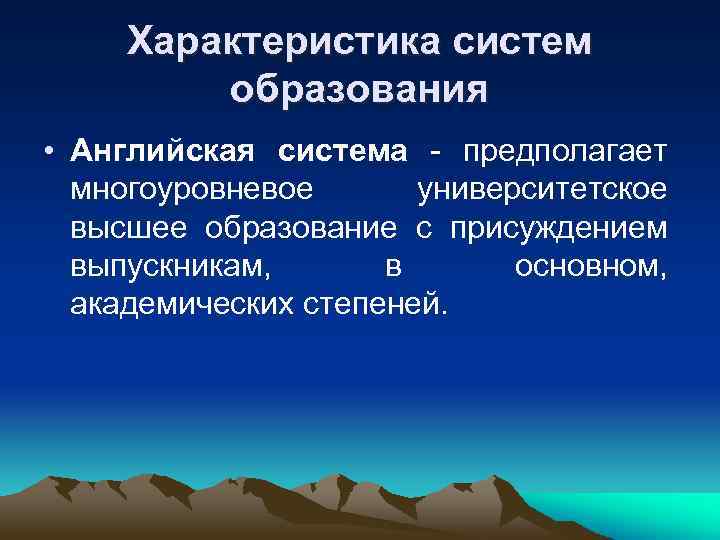 Характеристика систем образования

• Английская система - предполагает многоуровневое университетское высшее образование с присуждением выпускникам, в основном, академических степеней.